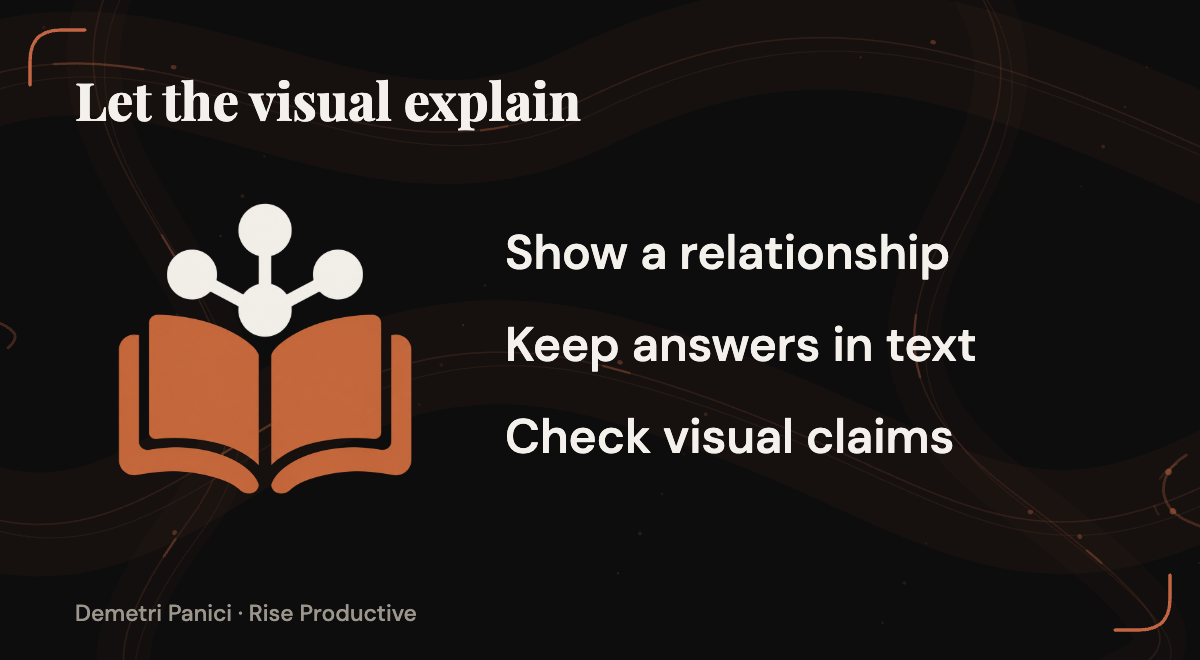 Let the visual explain

Show a relationship

Keep answers in text

Check visual claims

Demetri Panici · Rise Productive